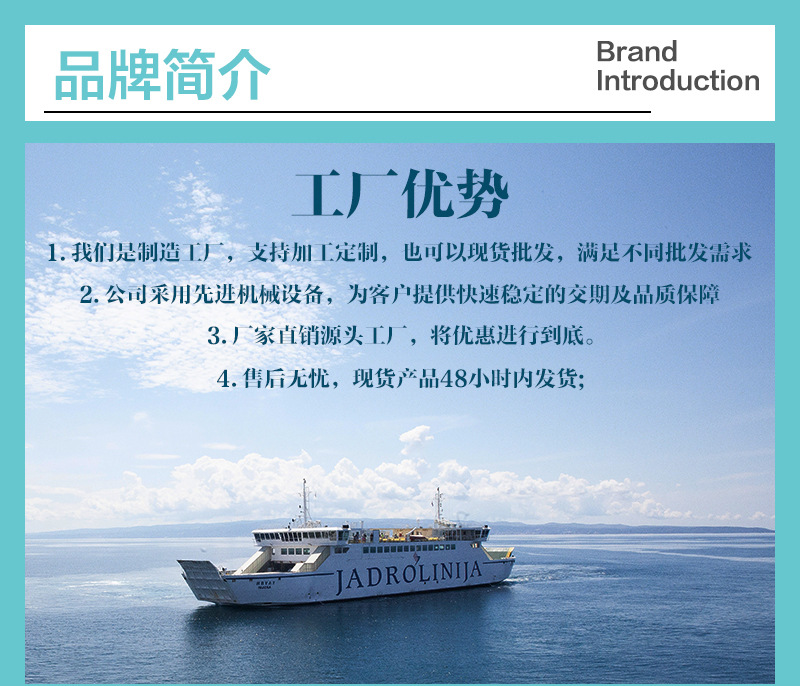 品牌简介

Brand Introduction

工厂优势

1. 我们是制造工厂，支持加工定制，也可以现货批发，满足不同批发需求

2. 公司采用先进机械设备，为客户提供快速稳定的交期及品质保障

3. 厂家直销源头工厂，将优惠进行到底。

4. 售后无忧，现货产品48小时内发货;

JADROLINIJA